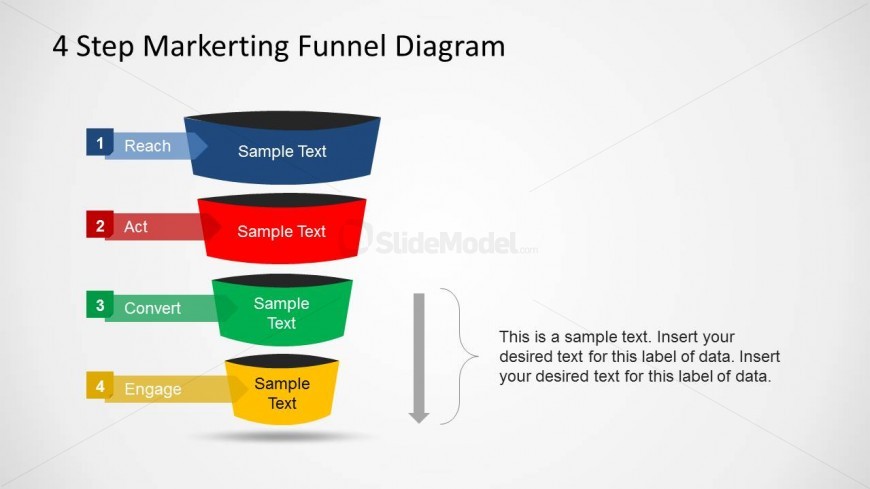 4 Step Markerting Funnel Diagram

1 Reach
Sample Text

2 Act
Sample Text

SlideModel.com

3 Convert
Sample Text

4 Engage
Sample Text

This is a sample text. Insert your desired text for this label of data. Insert your desired text for this label of data.